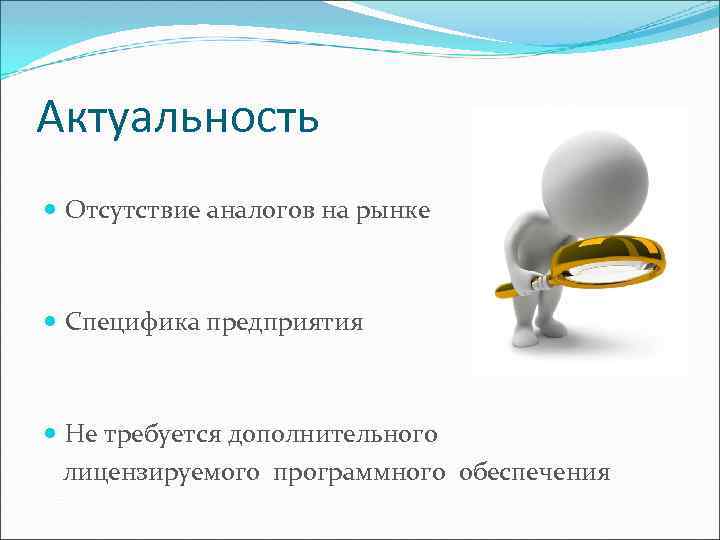 Актуальность

Отсутствие аналогов на рынке

Специфика предприятия

Не требуется дополнительного лицензируемого программного обеспечения